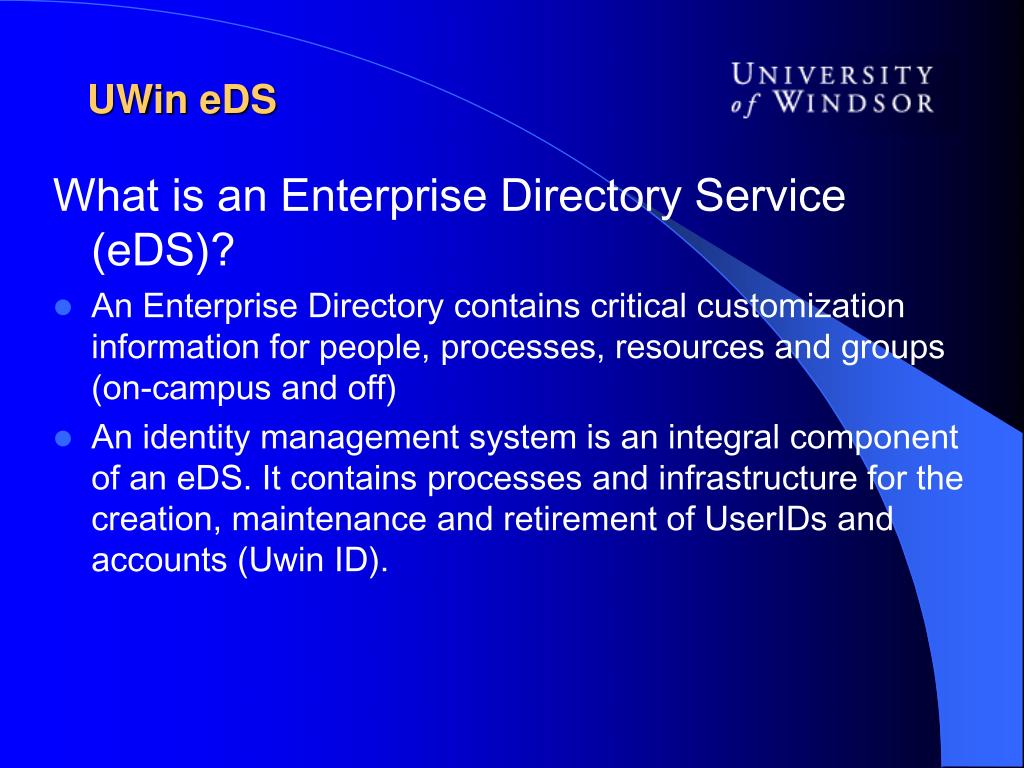 UWin eDS

UNIVERSITY of WINDSOR

What is an Enterprise Directory Service (eDS)?

- An Enterprise Directory contains critical customization information for people, processes, resources and groups (on-campus and off)
- An identity management system is an integral component of an eDS. It contains processes and infrastructure for the creation, maintenance and retirement of UserIDs and accounts (Uwin ID).